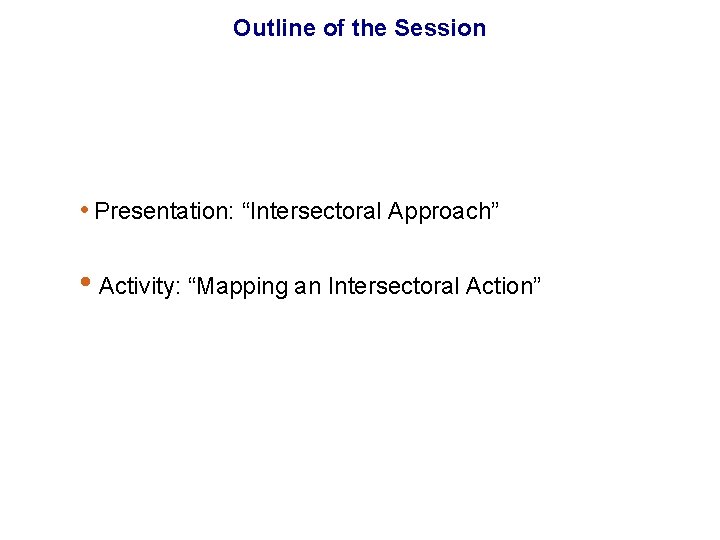 Outline of the Session

• Presentation: “Intersectoral Approach”

• Activity: “Mapping an Intersectoral Action”